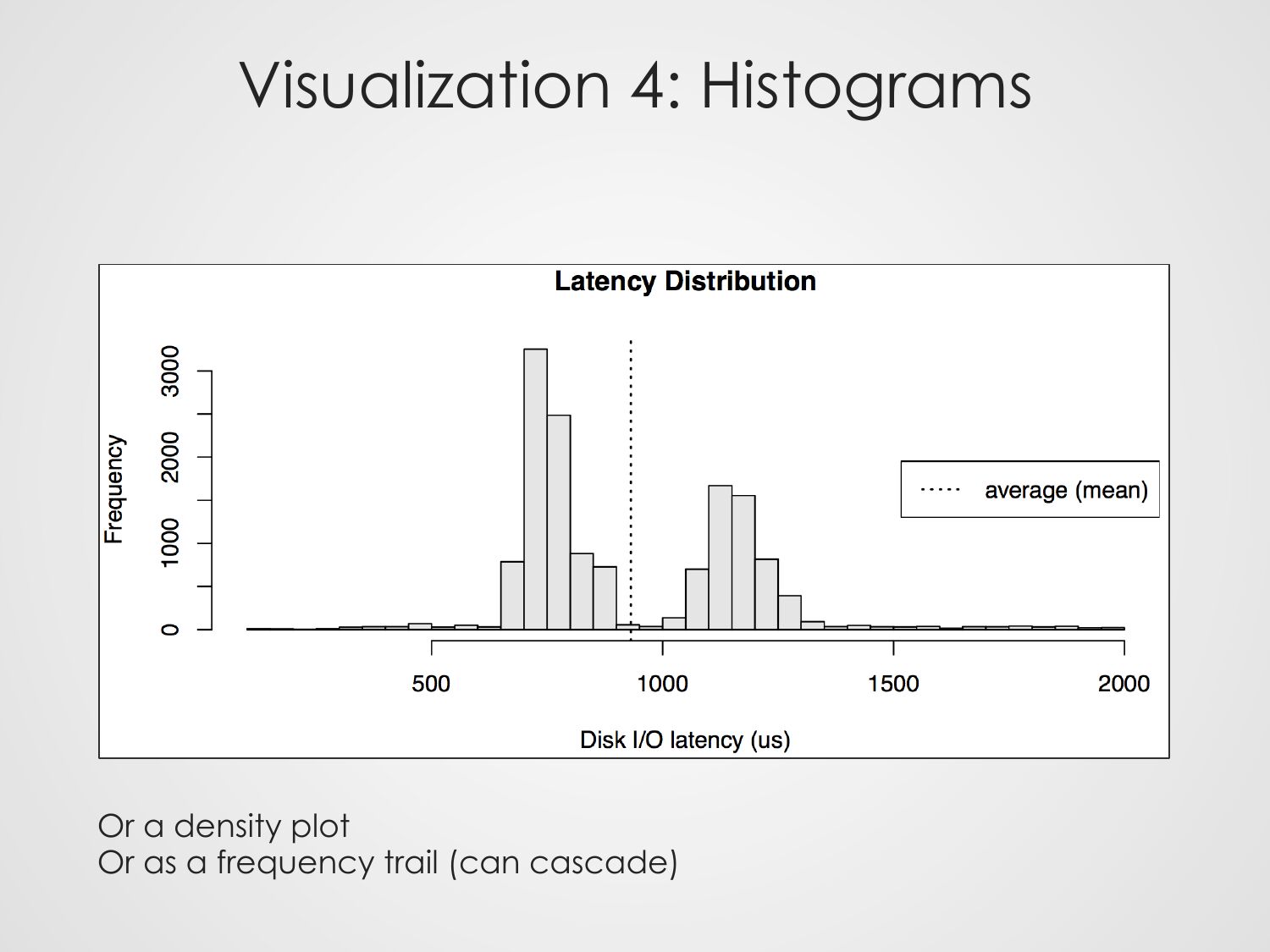 Visualization 4: Histograms

Latency Distribution

Frequency

3000
2000
1000
0

average (mean)

500
1000
1500
2000

Disk I/O latency (us)

Or a density plot
Or as a frequency trail (can cascade)